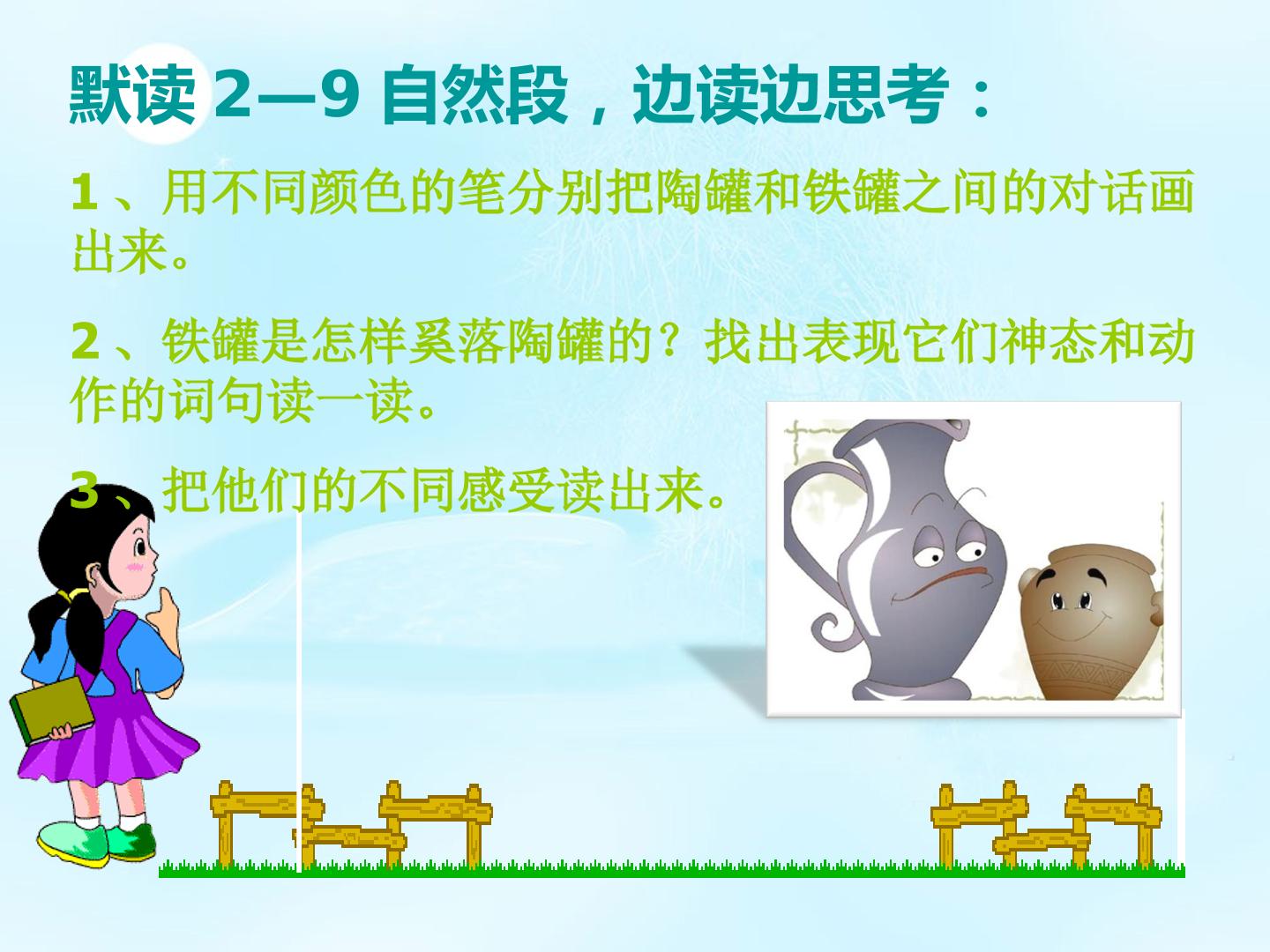 默读2—9自然段，边读边思考：

1、用不同颜色的笔分别把陶罐和铁罐之间的对话画出来。

2、铁罐是怎样奚落陶罐的？找出表现它们神态和动作的词句读一读。

3、把他们的不同感受读出来。